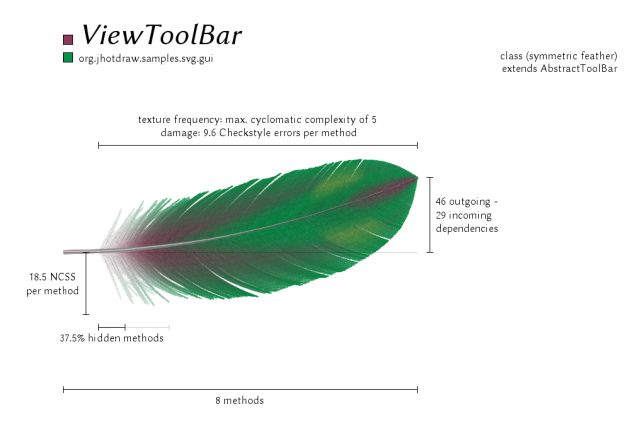 ViewToolBar
org.jhotdraw.samples.svg.gui

class (symmetric feather)
extends AbstractToolBar

texture frequency: max. cyclomatic complexity of 5
damage: 9.6 Checkstyle errors per method

46 outgoing -
29 incoming
dependencies

18.5 NCSS
per method

37.5% hidden methods

8 methods